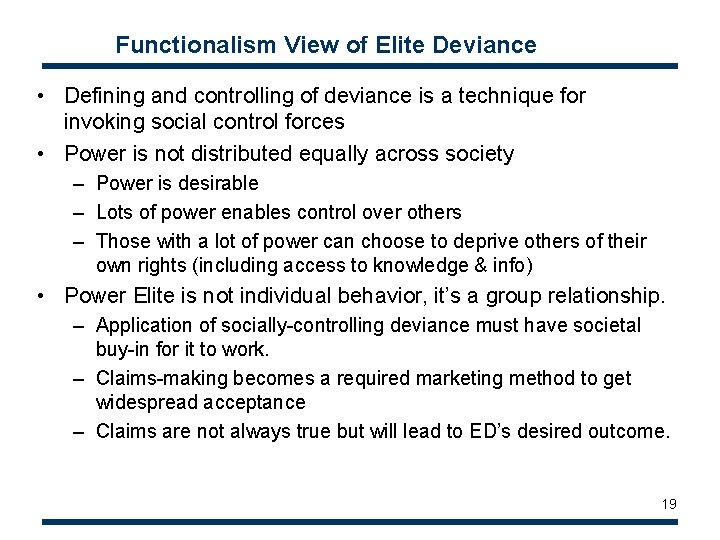 Functionalism View of Elite Deviance

• Defining and controlling of deviance is a technique for invoking social control forces
• Power is not distributed equally across society
– Power is desirable
– Lots of power enables control over others
– Those with a lot of power can choose to deprive others of their own rights (including access to knowledge & info)
• Power Elite is not individual behavior, it's a group relationship.
– Application of socially-controlling deviance must have societal buy-in for it to work.
– Claims-making becomes a required marketing method to get widespread acceptance
– Claims are not always true but will lead to ED's desired outcome.

19